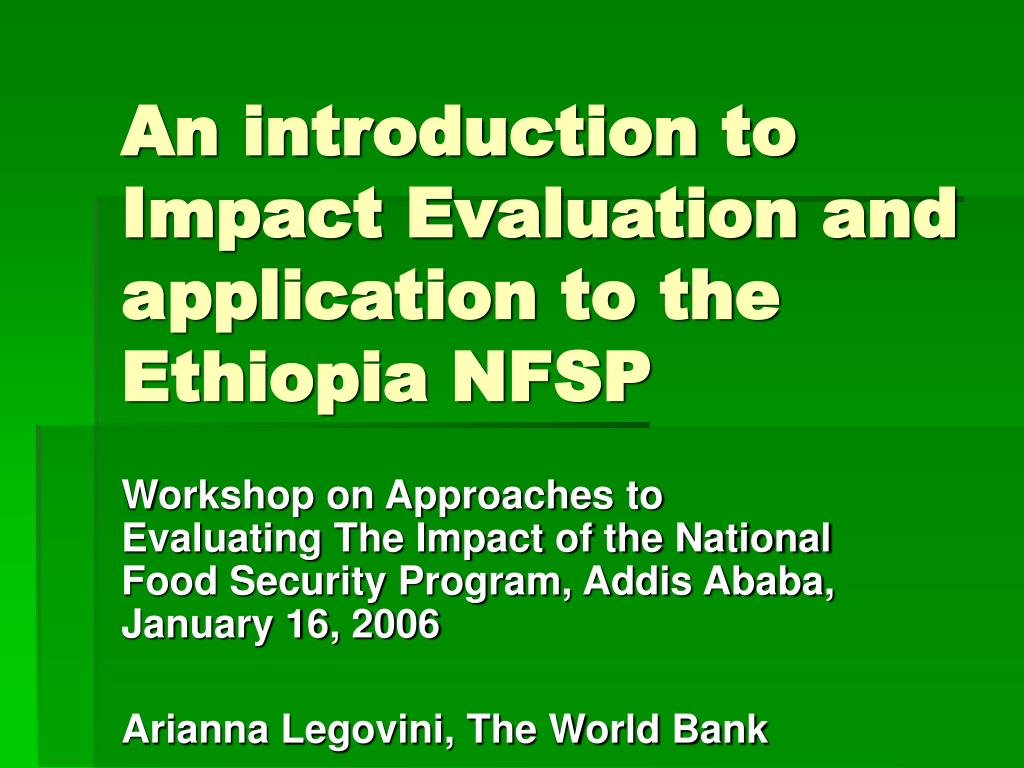 An introduction to Impact Evaluation and application to the Ethiopia NFSP

Workshop on Approaches to Evaluating The Impact of the National Food Security Program, Addis Ababa, January 16, 2006

Arianna Legovini, The World Bank